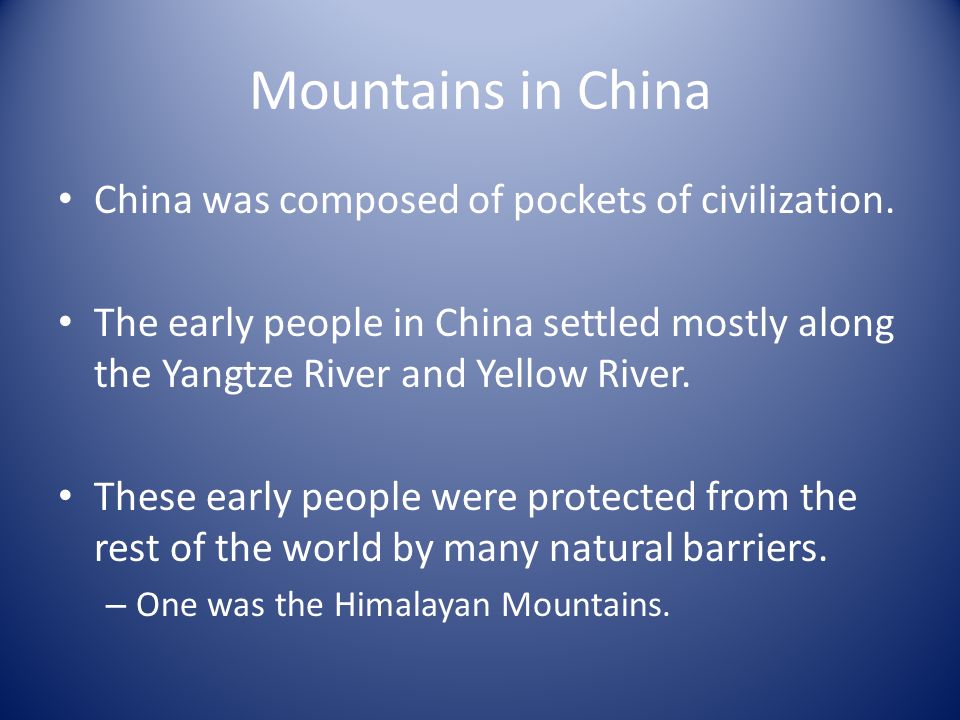 Mountains in China

• China was composed of pockets of civilization.

• The early people in China settled mostly along the Yangtze River and Yellow River.

• These early people were protected from the rest of the world by many natural barriers.
– One was the Himalayan Mountains.